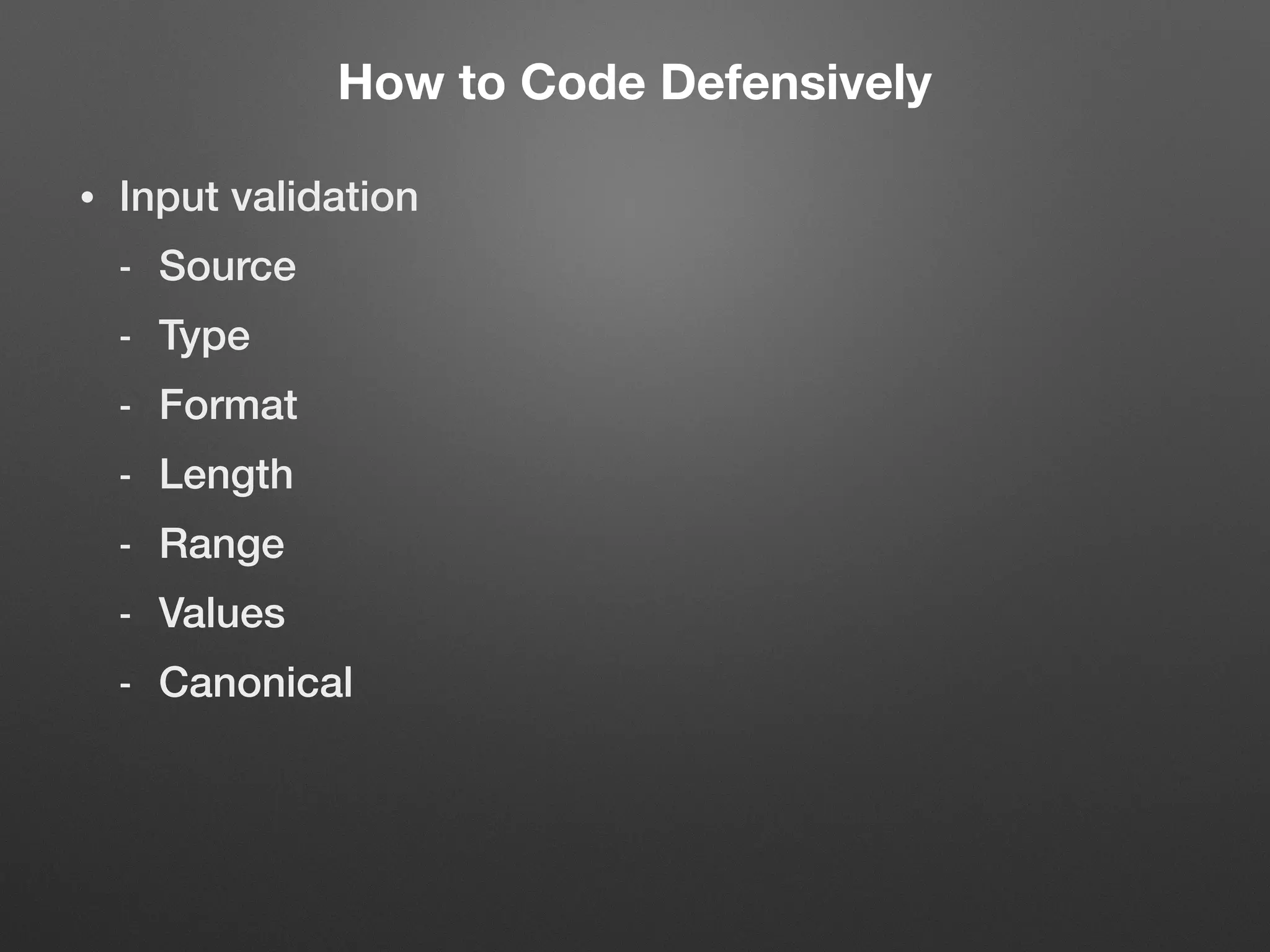 How to Code Defensively

• Input validation
  - Source
  - Type
  - Format
  - Length
  - Range
  - Values
  - Canonical